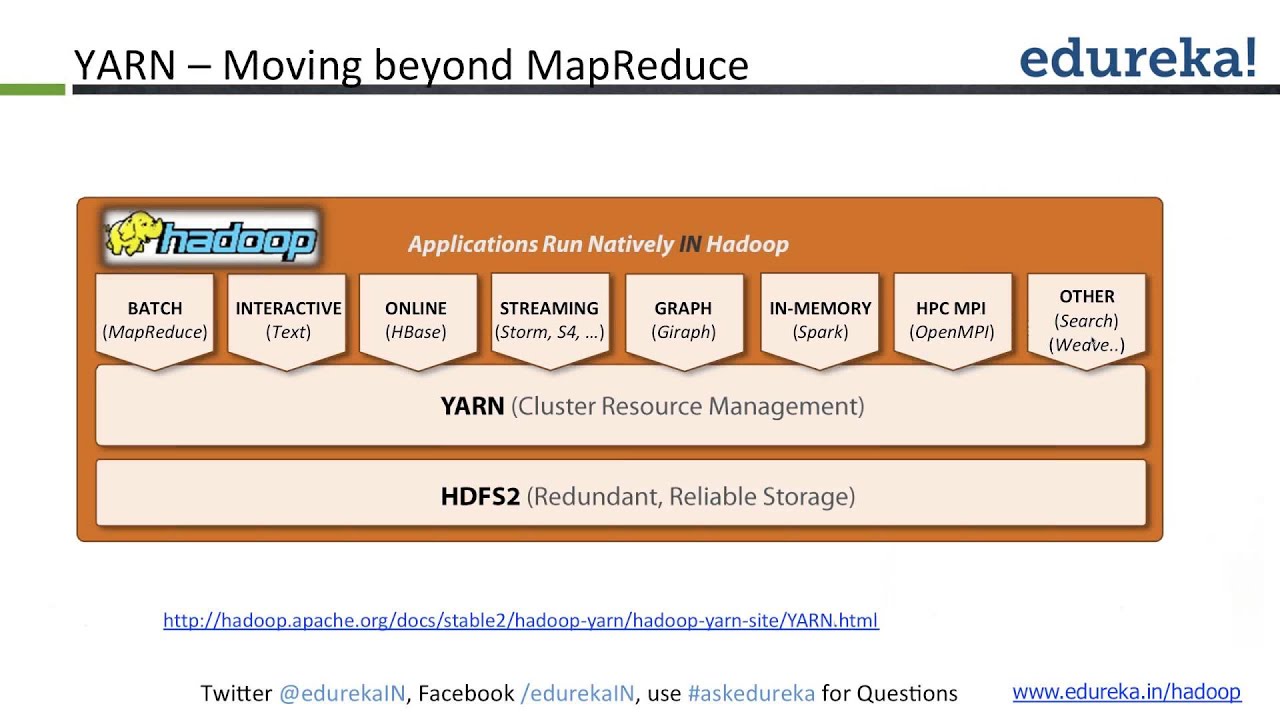 YARN – Moving beyond MapReduce

edureka!

hadoop

Applications Run Natively IN Hadoop

BATCH (MapReduce)

INTERACTIVE (Text)

ONLINE (HBase)

STREAMING (Storm, S4, ...)

GRAPH (Giraph)

IN-MEMORY (Spark)

HPC MPI (OpenMPI)

OTHER (Search) (Weave..)

YARN (Cluster Resource Management)

HDFS2 (Redundant, Reliable Storage)

http://hadoop.apache.org/docs/stable2/hadoop-yarn/hadoop-yarn-site/YARN.html

Twitter @edurekaIN, Facebook /edurekaIN, use #askedureka for Questions

www.edureka.in/hadoop